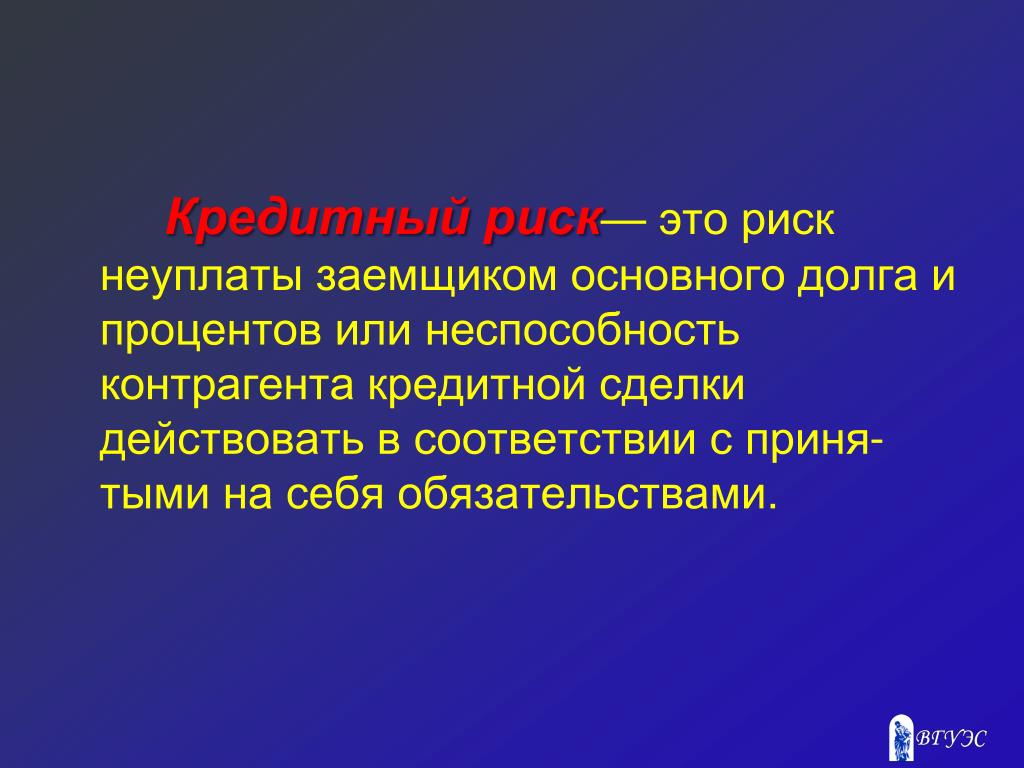 Кредитный риск— это риск неуплаты заемщиком основного долга и процентов или неспособность контрагента кредитной сделки действовать в соответствии с принятыми на себя обязательствами.

ВГУЭС